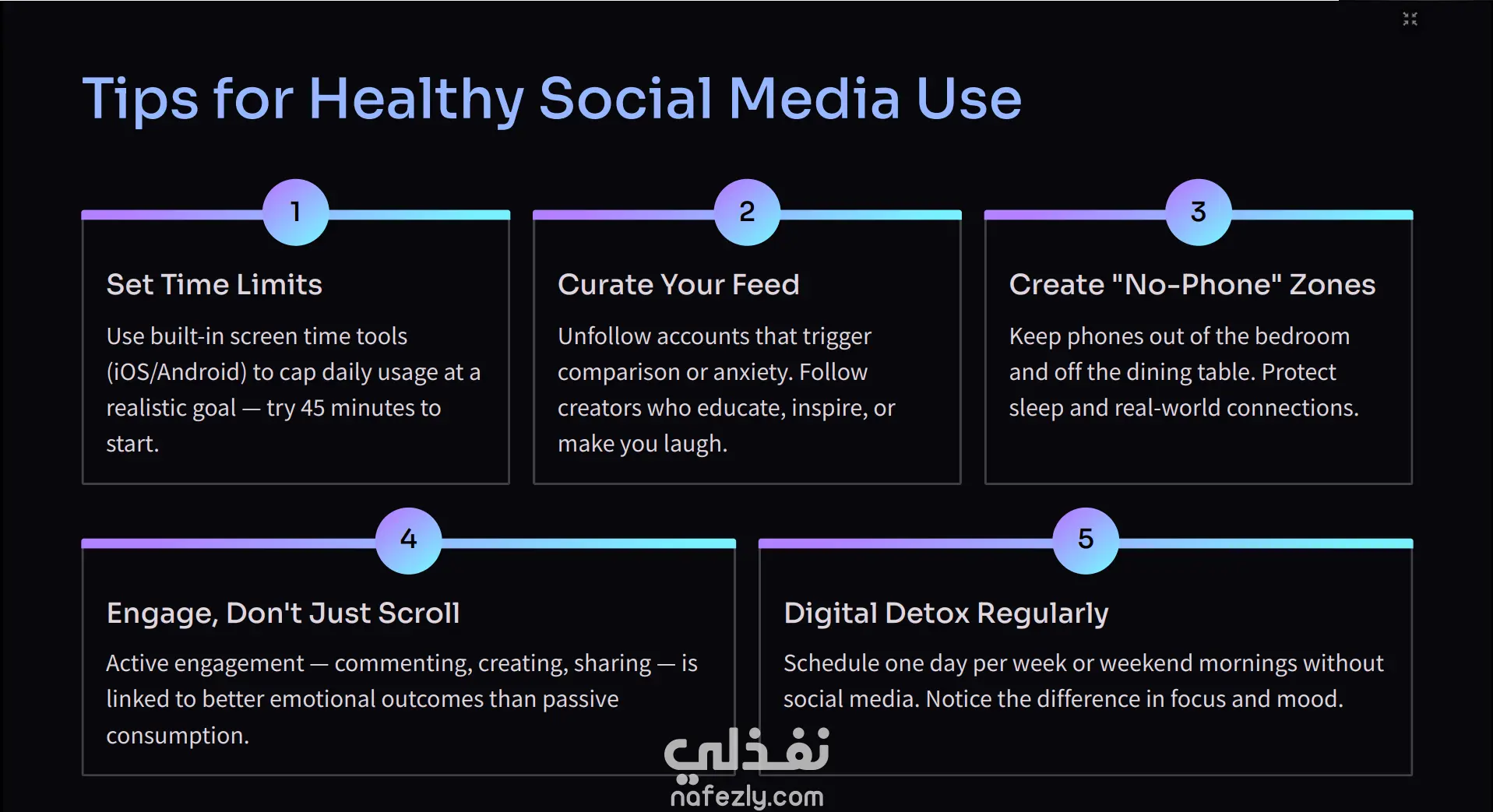 Tips for Healthy Social Media Use

1

Set Time Limits

Use built-in screen time tools (iOS/Android) to cap daily usage at a realistic goal — try 45 minutes to start.

2

Curate Your Feed

Unfollow accounts that trigger comparison or anxiety. Follow creators who educate, inspire, or make you laugh.

3

Create "No-Phone" Zones

Keep phones out of the bedroom and off the dining table. Protect sleep and real-world connections.

4

Engage, Don't Just Scroll

Active engagement — commenting, creating, sharing — is linked to better emotional outcomes than passive consumption.

5

Digital Detox Regularly

Schedule one day per week or weekend mornings without social media. Notice the difference in focus and mood.

نفذلي
nafezly.com